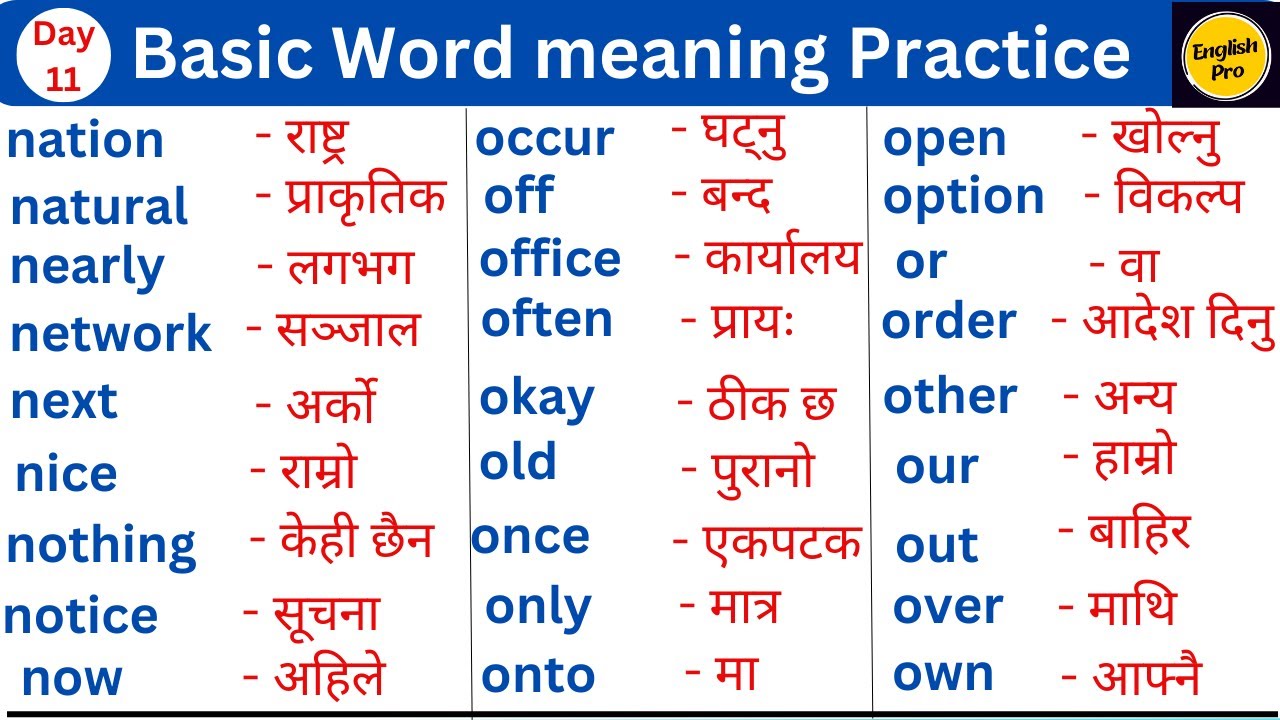 Day 11

Basic Word meaning Practice

English Pro

nation - राष्ट्र
natural - प्राकृतिक
nearly - लगभग
network - सञ्जाल
next - अर्को
nice - राम्रो
nothing - केही छैन
notice - सूचना
now - अहिले

occur - घट्नु
off - बन्द
office - कार्यालय
often - प्रायः
okay - ठीक छ
old - पुरानो
once - एकपटक
only - मात्र
onto - मा

open - खोल्नु
option - विकल्प
or - वा
order - आदेश दिनु
other - अन्य
our - हाम्रो
out - बाहिर
over - माथि
own - आफ्नै